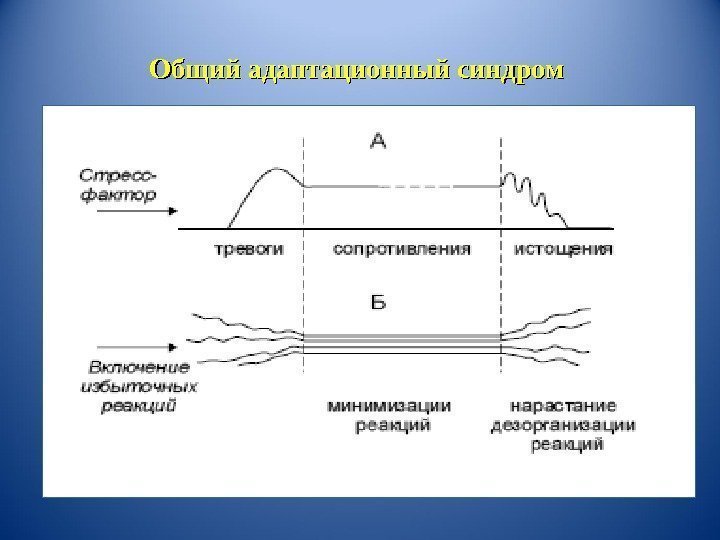 Общий адаптационный синдром

А

Стресс-фактор

тревоги

сопротивления

истощения

Б

Включение избыточных реакций

минимизации реакций

нарастание дезорганизации реакций